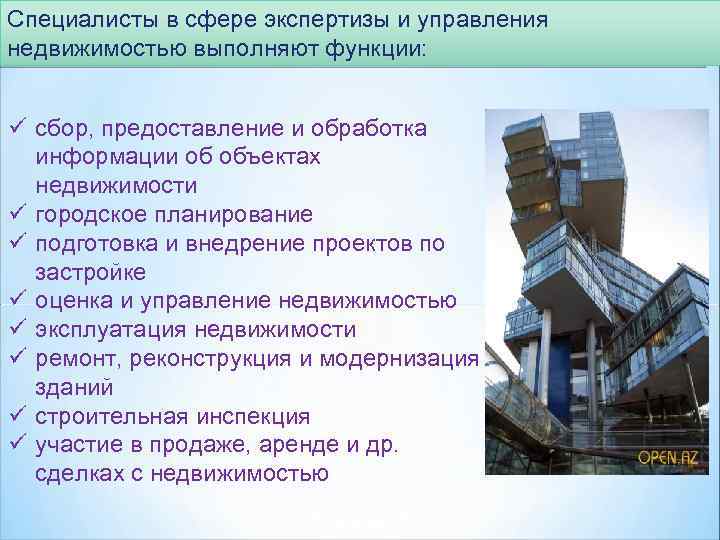 Специалисты в сфере экспертизы и управления недвижимостью выполняют функции:

✓ сбор, предоставление и обработка информации об объектах недвижимости
✓ городское планирование
✓ подготовка и внедрение проектов по застройке
✓ оценка и управление недвижимостью
✓ эксплуатация недвижимости
✓ ремонт, реконструкция и модернизация зданий
✓ строительная инспекция
✓ участие в продаже, аренде и др. сделках с недвижимостью

OPEN.AZ